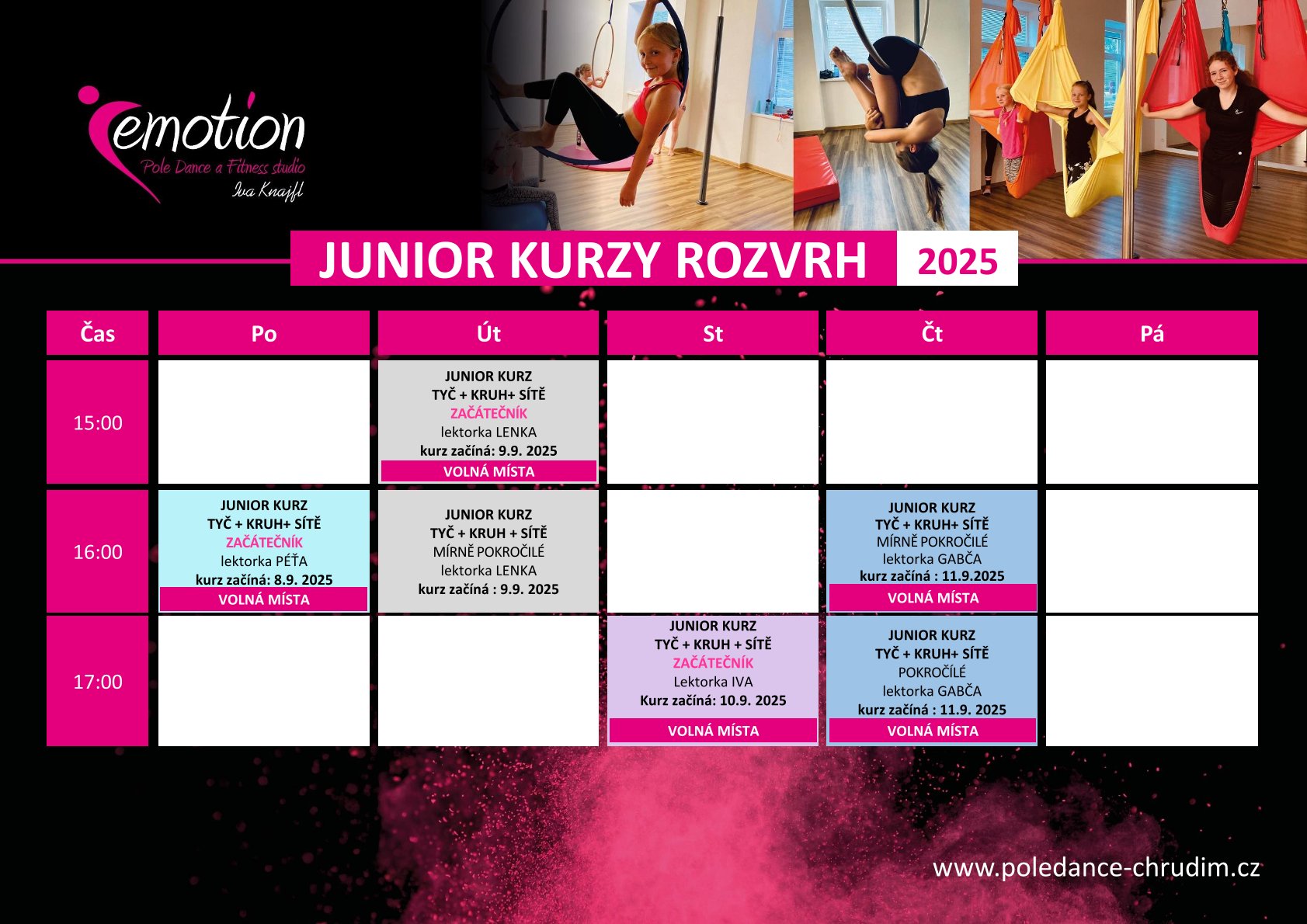 emotion
Pole Dance a Fitness studio
Iva Knajfl

JUNIOR KURZY ROZVRH 2025

| Čas | Po | Út | St | Čt | Pá |
|---|---|---|---|---|---|
| 15:00 | | JUNIOR KURZ TYČ + KRUH+ SÍTĚ ZAČÁTEČNÍK lektorka LENKA kurz začíná: 9.9. 2025 VOLNÁ MÍSTA | | | |
| 16:00 | JUNIOR KURZ TYČ + KRUH+ SÍTĚ ZAČÁTEČNÍK lektorka PÉŤA kurz začíná: 8.9. 2025 VOLNÁ MÍSTA | JUNIOR KURZ TYČ + KRUH + SÍTĚ MÍRNĚ POKROČILÉ lektorka LENKA kurz začíná : 9.9. 2025 | | JUNIOR KURZ TYČ + KRUH+ SÍTĚ MÍRNĚ POKROČILÉ lektorka GABČA kurz začíná : 11.9.2025 VOLNÁ MÍSTA | |
| 17:00 | | | JUNIOR KURZ TYČ + KRUH + SÍTĚ ZAČÁTEČNÍK Lektorka IVA Kurz začíná: 10.9. 2025 VOLNÁ MÍSTA | JUNIOR KURZ TYČ + KRUH+ SÍTĚ POKROČÍLÉ lektorka GABČA kurz začíná : 11.9. 2025 VOLNÁ MÍSTA | |

www.poledance-chrudim.cz